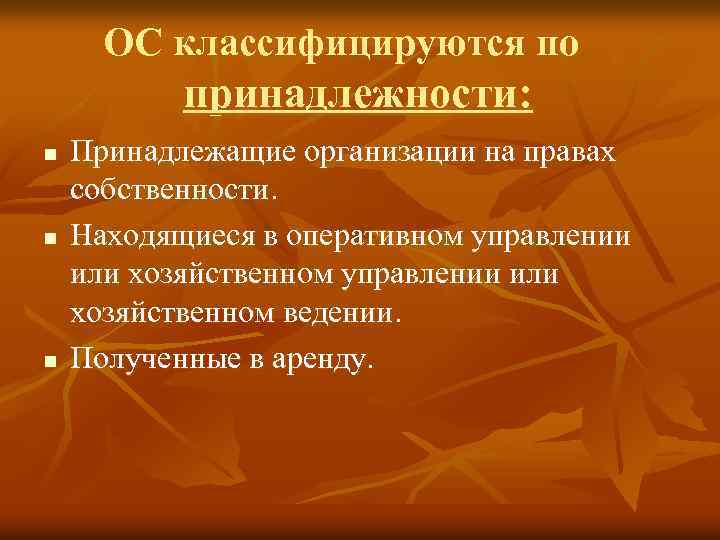 ОС классифицируются по принадлежности:

- Принадлежащие организации на правах собственности.
- Находящиеся в оперативном управлении или хозяйственном управлении или хозяйственном ведении.
- Полученные в аренду.